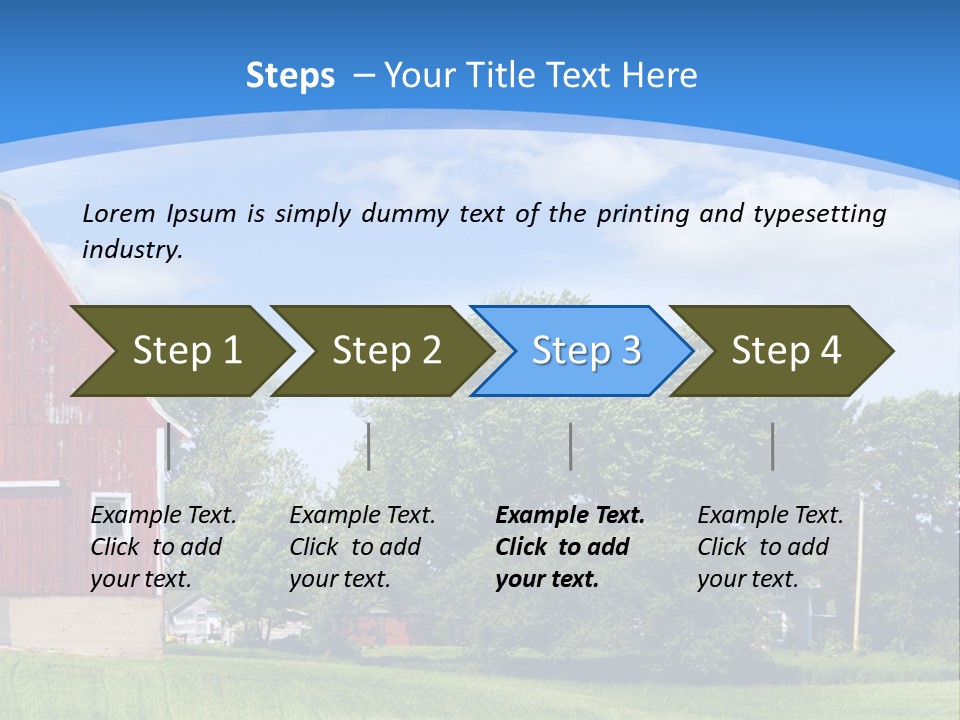 Steps – Your Title Text Here

Lorem Ipsum is simply dummy text of the printing and typesetting industry.

Step 1

Step 2

Step 3

Step 4

Example Text. Click to add your text.

Example Text. Click to add your text.

Example Text. Click to add your text.

Example Text. Click to add your text.